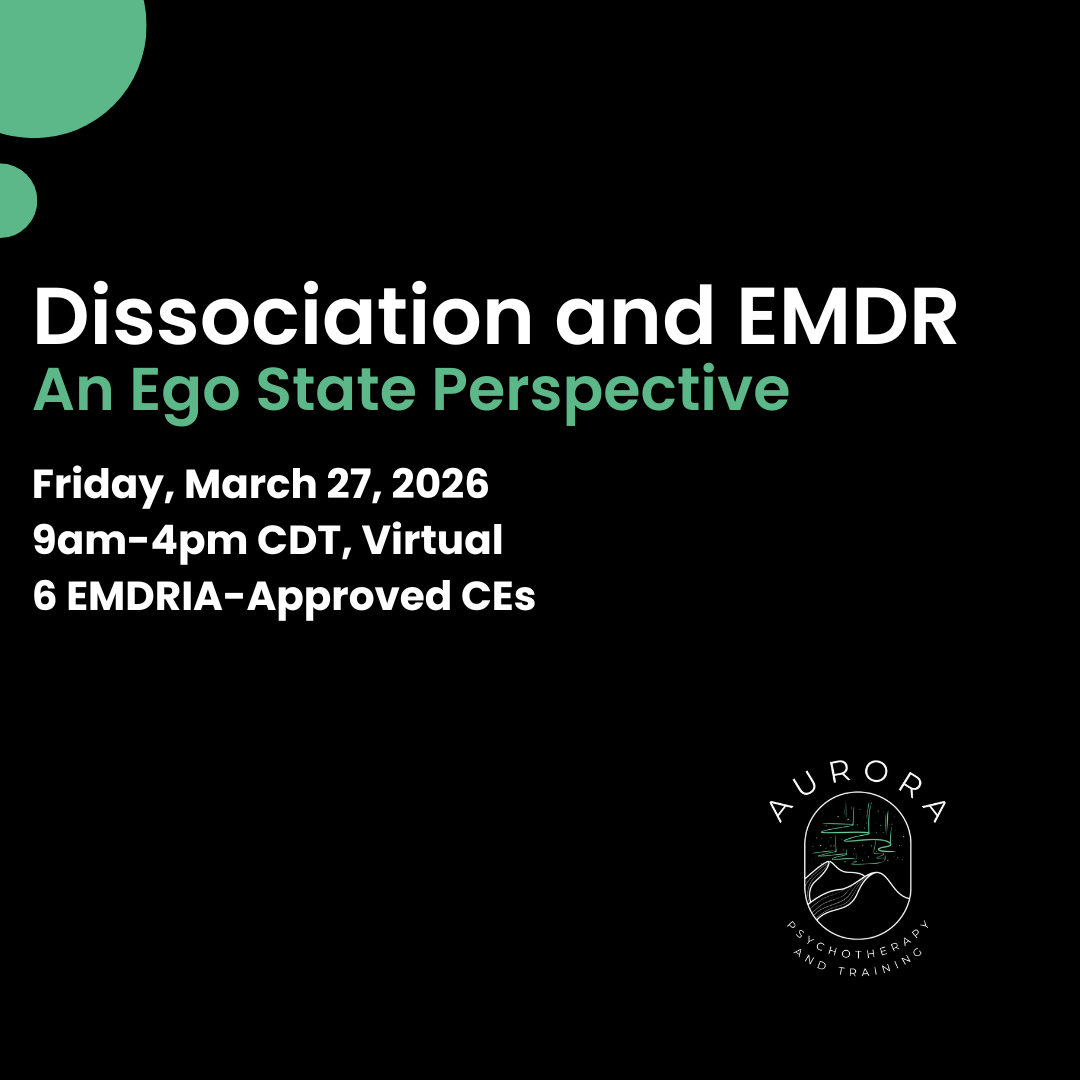 Dissociation and EMDR
An Ego State Perspective

Friday, March 27, 2026
9am-4pm CDT, Virtual
6 EMDRIA-Approved CEs

AURORA
PSYCHOTHERAPY AND TRAINING